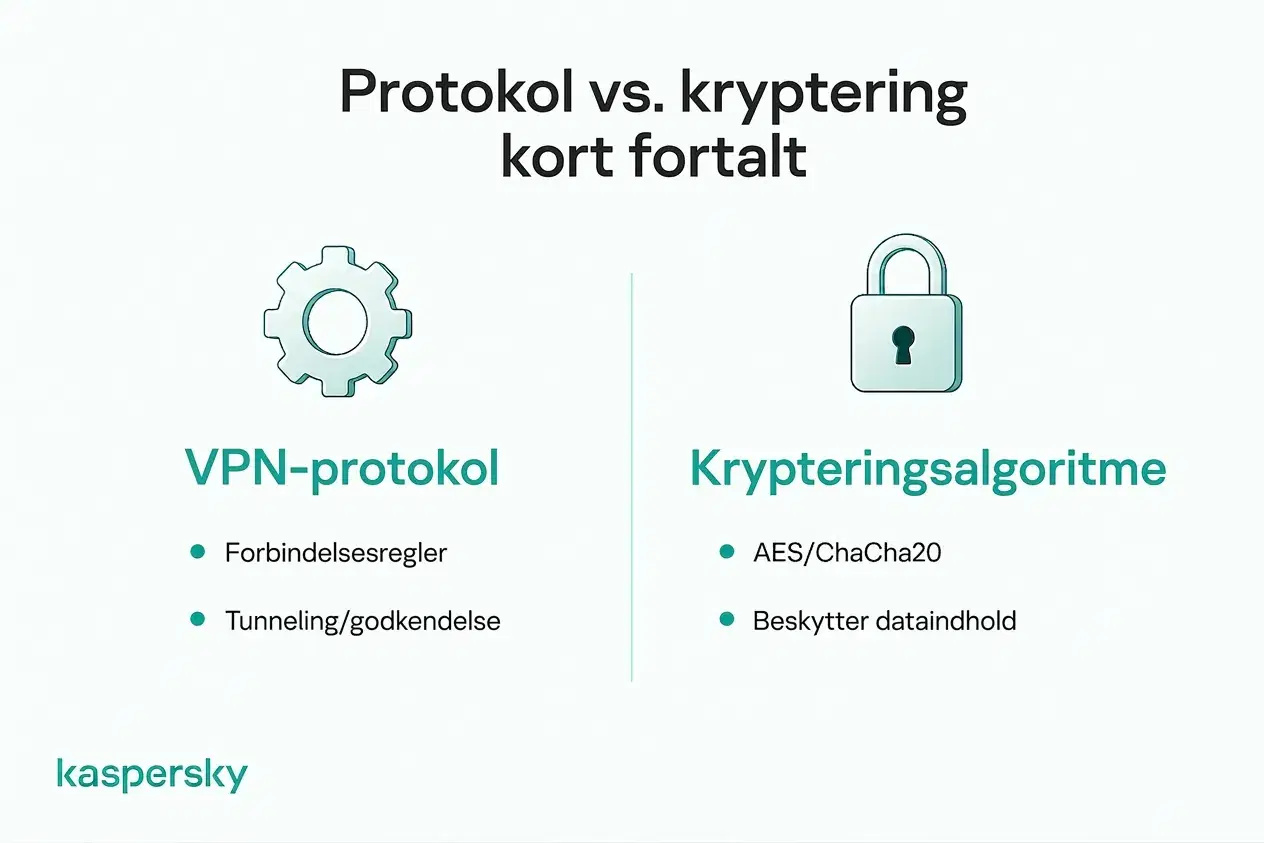 Protokol vs. kryptering kort fortalt

VPN-protokol

- Forbindelsesregler
- Tunneling/godkendelse

Krypteringsalgoritme

- AES/ChaCha20
- Beskytter dataindhold

kaspersky